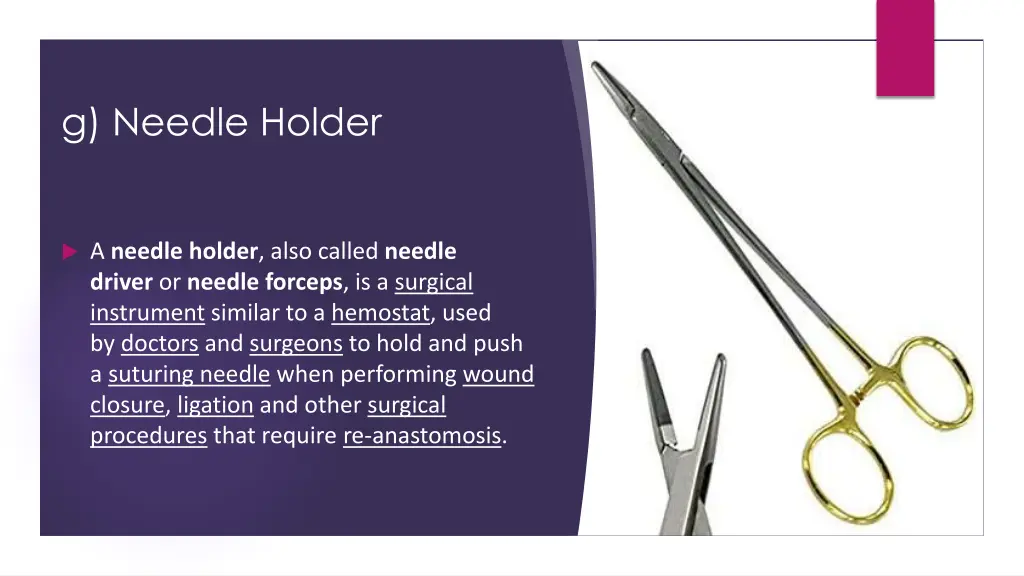 g) Needle Holder

A needle holder, also called needle driver or needle forceps, is a surgical instrument similar to a hemostat, used by doctors and surgeons to hold and push a suturing needle when performing wound closure, ligation and other surgical procedures that require re-anastomosis.